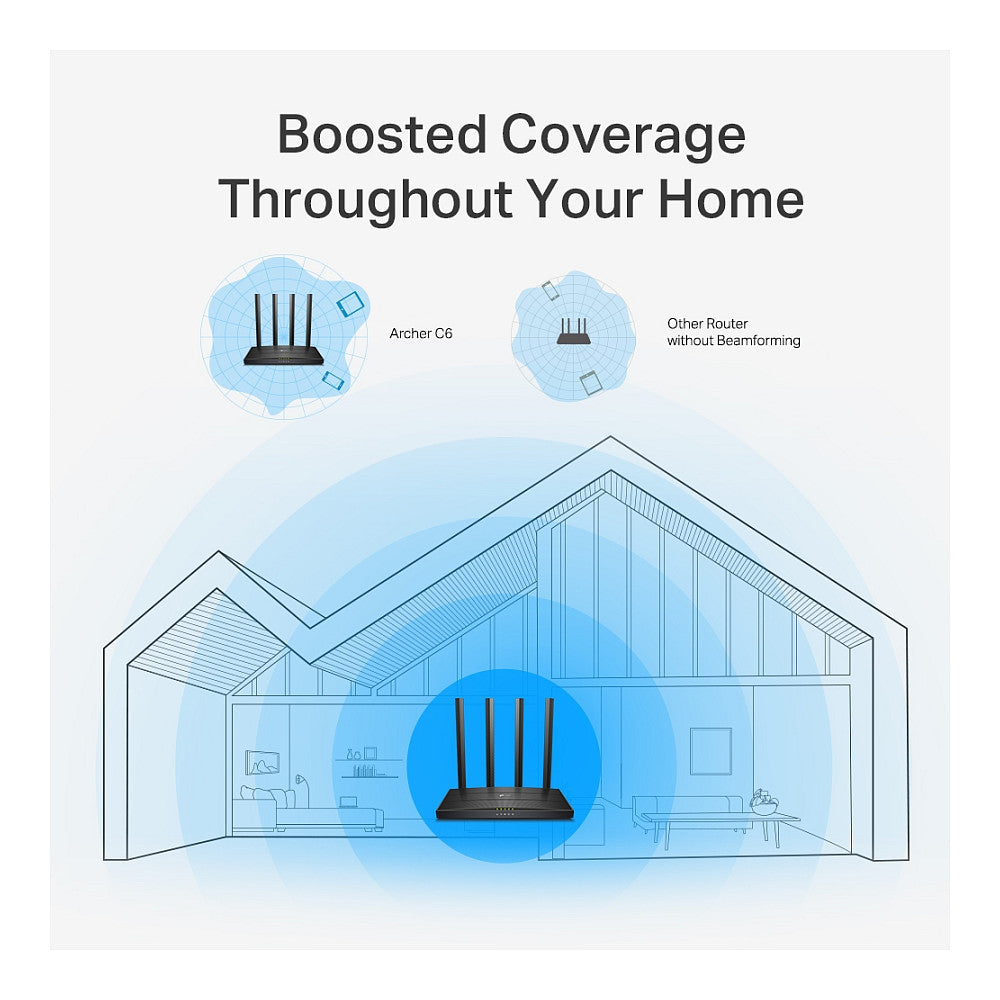 Boosted Coverage Throughout Your Home

Archer C6

Other Router without Beamforming